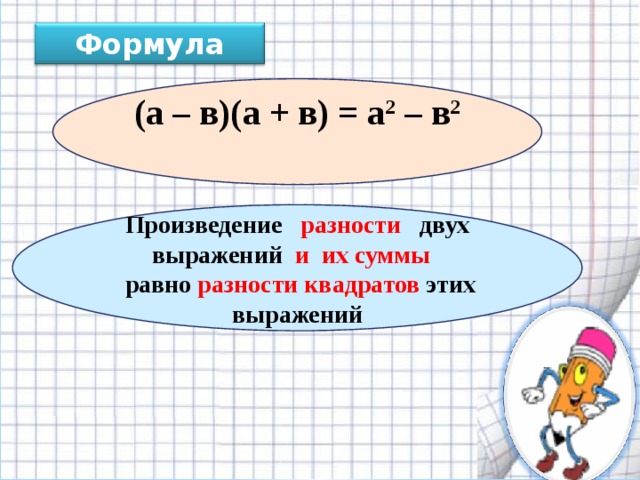 Формула

$(а – в)(а + в) = а^2 – в^2$

Произведение разности двух выражений и их суммы равно разности квадратов этих выражений